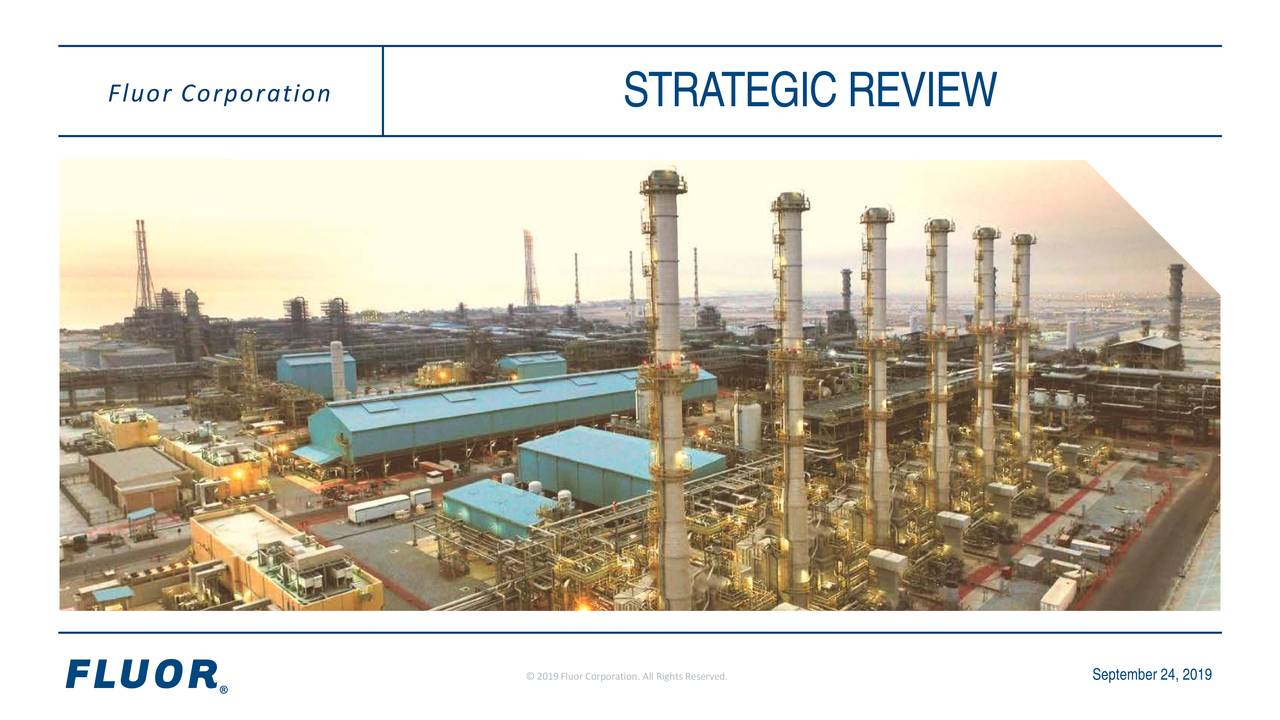 Fluor Corporation

STRATEGIC REVIEW

FLUOR®

© 2019 Fluor Corporation. All Rights Reserved.

September 24, 2019